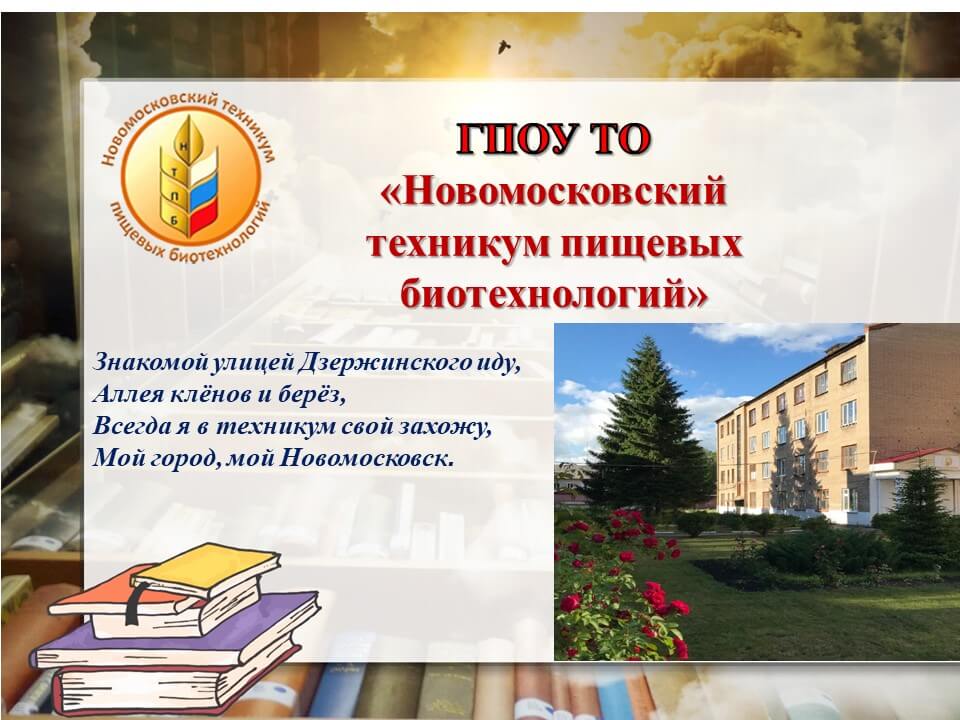 Новомосковский техникум пищевых биотехнологий

Н
Т
П
Б

ГПОУ ТО
«Новомосковский техникум пищевых биотехнологий»

Знакомой улицей Дзержинского иду,
Аллея клёнов и берёз,
Всегда я в техникум свой захожу,
Мой город, мой Новомосковск.